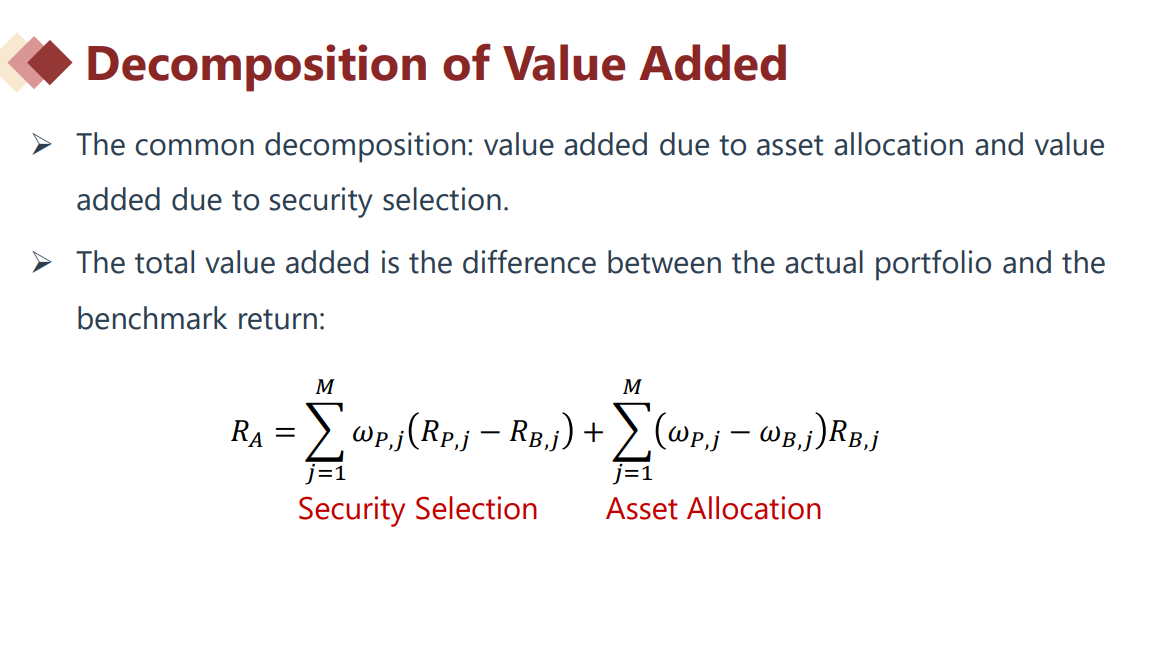 Decomposition of Value Added

➢ The common decomposition: value added due to asset allocation and value added due to security selection.

➢ The total value added is the difference between the actual portfolio and the benchmark return:

$R_A = \sum_{j=1}^{M} \omega_{P,j}(R_{P,j} - R_{B,j}) + \sum_{j=1}^{M} (\omega_{P,j} - \omega_{B,j})R_{B,j}$

Security Selection Asset Allocation